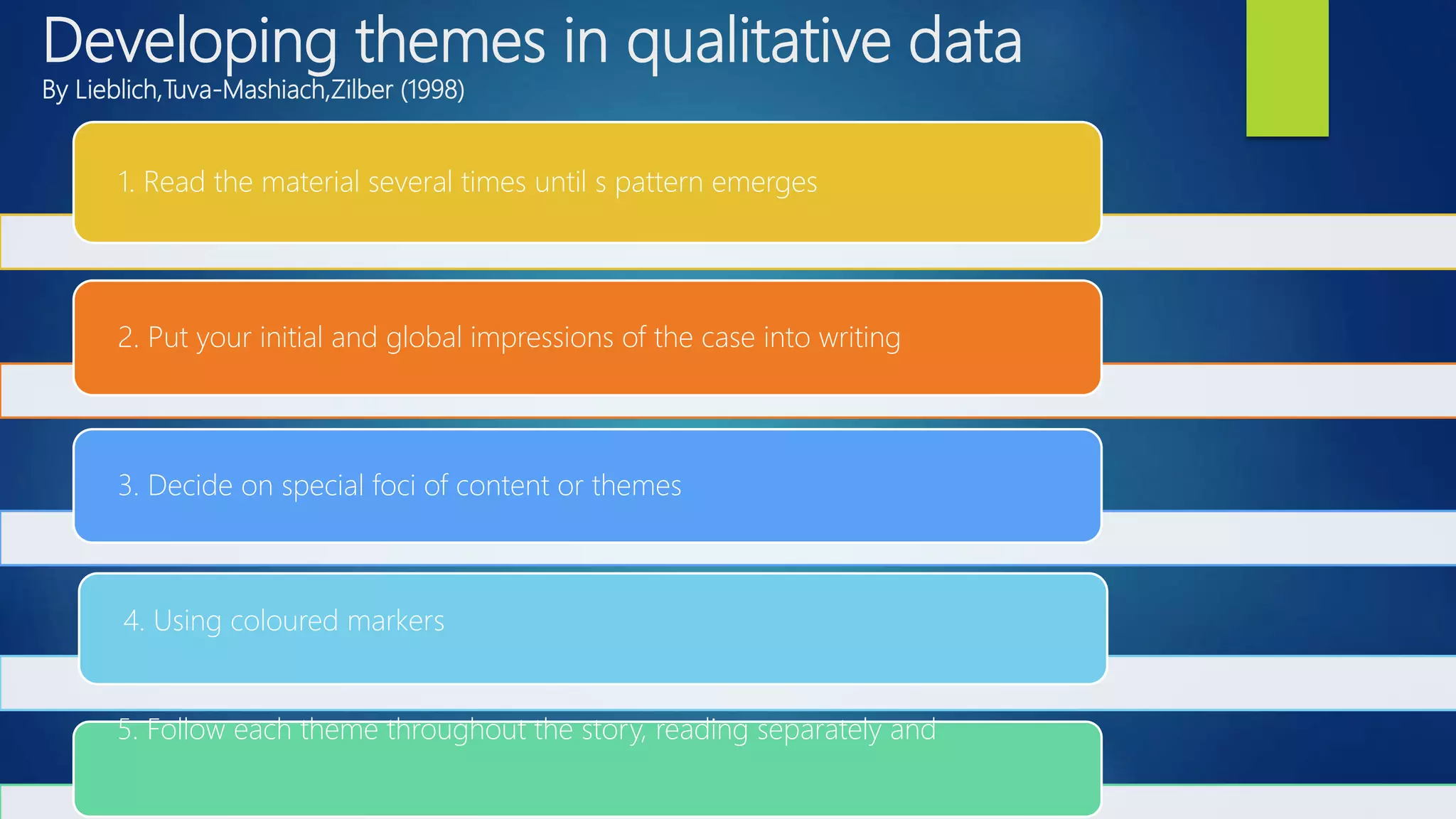 Developing themes in qualitative data
By Lieblich,Tuva-Mashiach,Zilber (1998)

1. Read the material several times until s pattern emerges

2. Put your initial and global impressions of the case into writing

3. Decide on special foci of content or themes

4. Using coloured markers

5. Follow each theme throughout the story, reading separately and